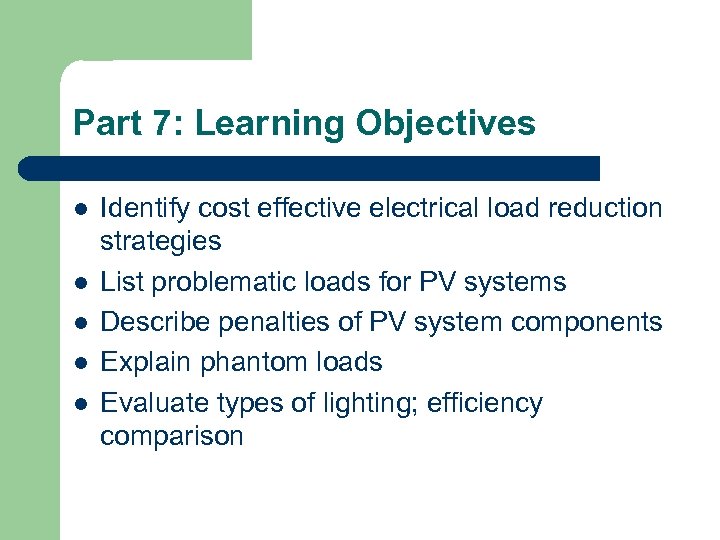 Part 7: Learning Objectives

- Identify cost effective electrical load reduction strategies
- List problematic loads for PV systems
- Describe penalties of PV system components
- Explain phantom loads
- Evaluate types of lighting; efficiency comparison